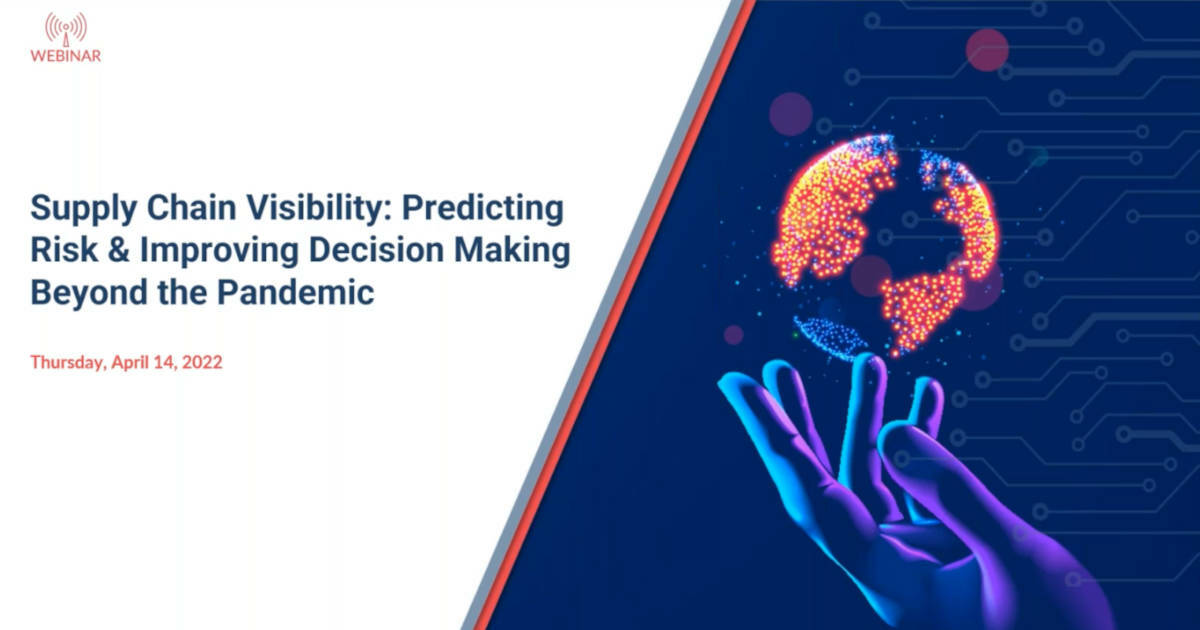 WEBINAR

Supply Chain Visibility: Predicting Risk & Improving Decision Making Beyond the Pandemic

Thursday, April 14, 2022